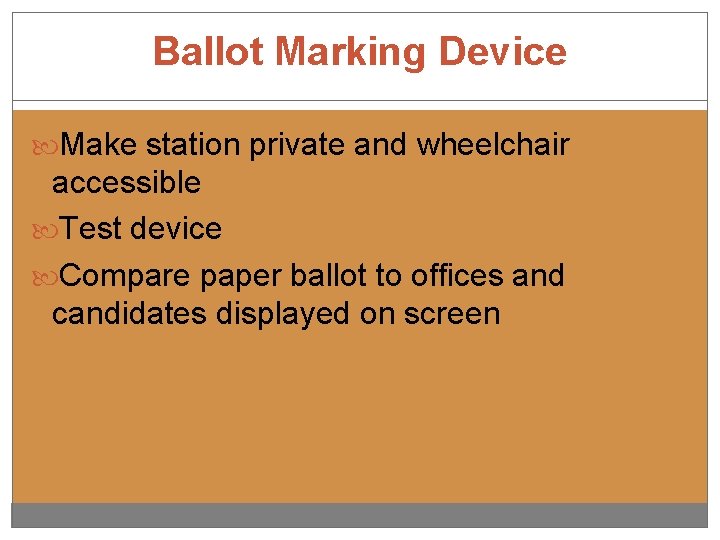 Ballot Marking Device

Make station private and wheelchair accessible

Test device

Compare paper ballot to offices and candidates displayed on screen